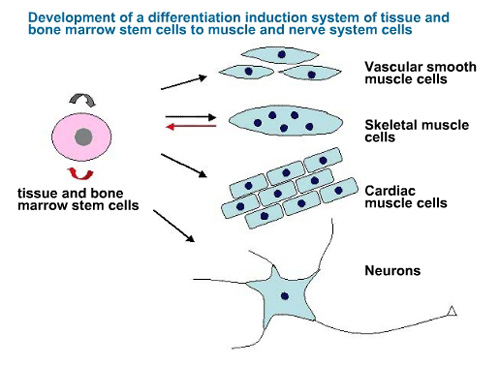 Development of a differentiation induction system of tissue and bone marrow stem cells to muscle and nerve system cells

tissue and bone marrow stem cells

Vascular smooth muscle cells

Skeletal muscle cells

Cardiac muscle cells

Neurons